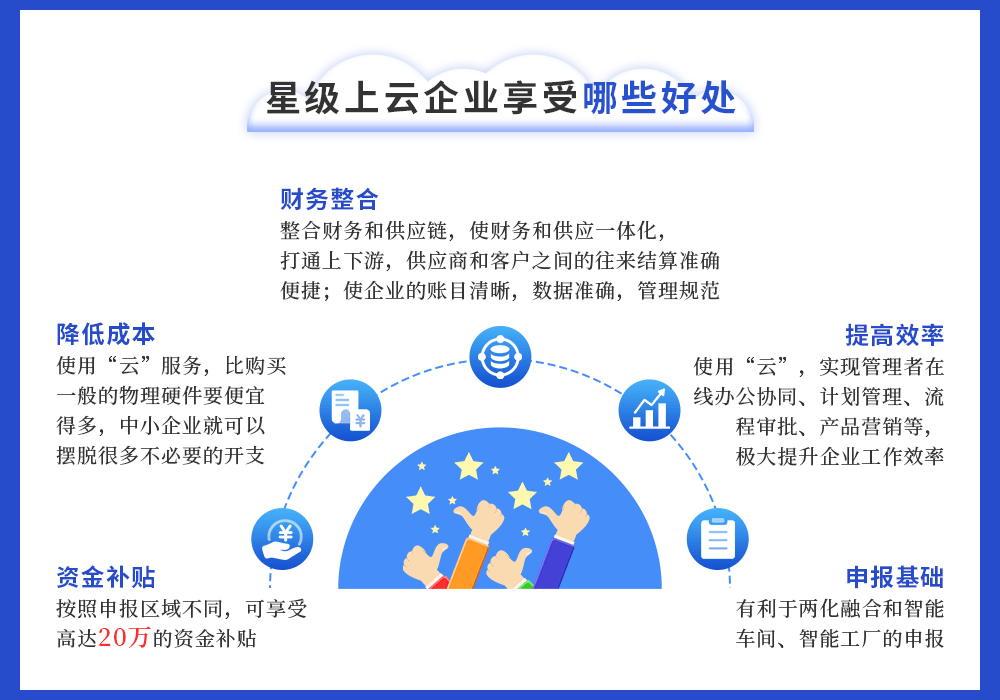 星级上云企业享受哪些好处

财务整合
整合财务和供应链，使财务和供应一体化，打通上下游，供应商和客户之间的往来结算准确便捷；使企业的账目清晰，数据准确，管理规范

降低成本
使用“云”服务，比购买一般的物理硬件要便宜得多，中小企业就可以摆脱很多不必要的开支

提高效率
使用“云”，实现管理者在线办公协同、计划管理、流程审批、产品营销等，极大提升企业工作效率

资金补贴
按照申报区域不同，可享受高达20万的资金补贴

申报基础
有利于两化融合和智能车间、智能工厂的申报